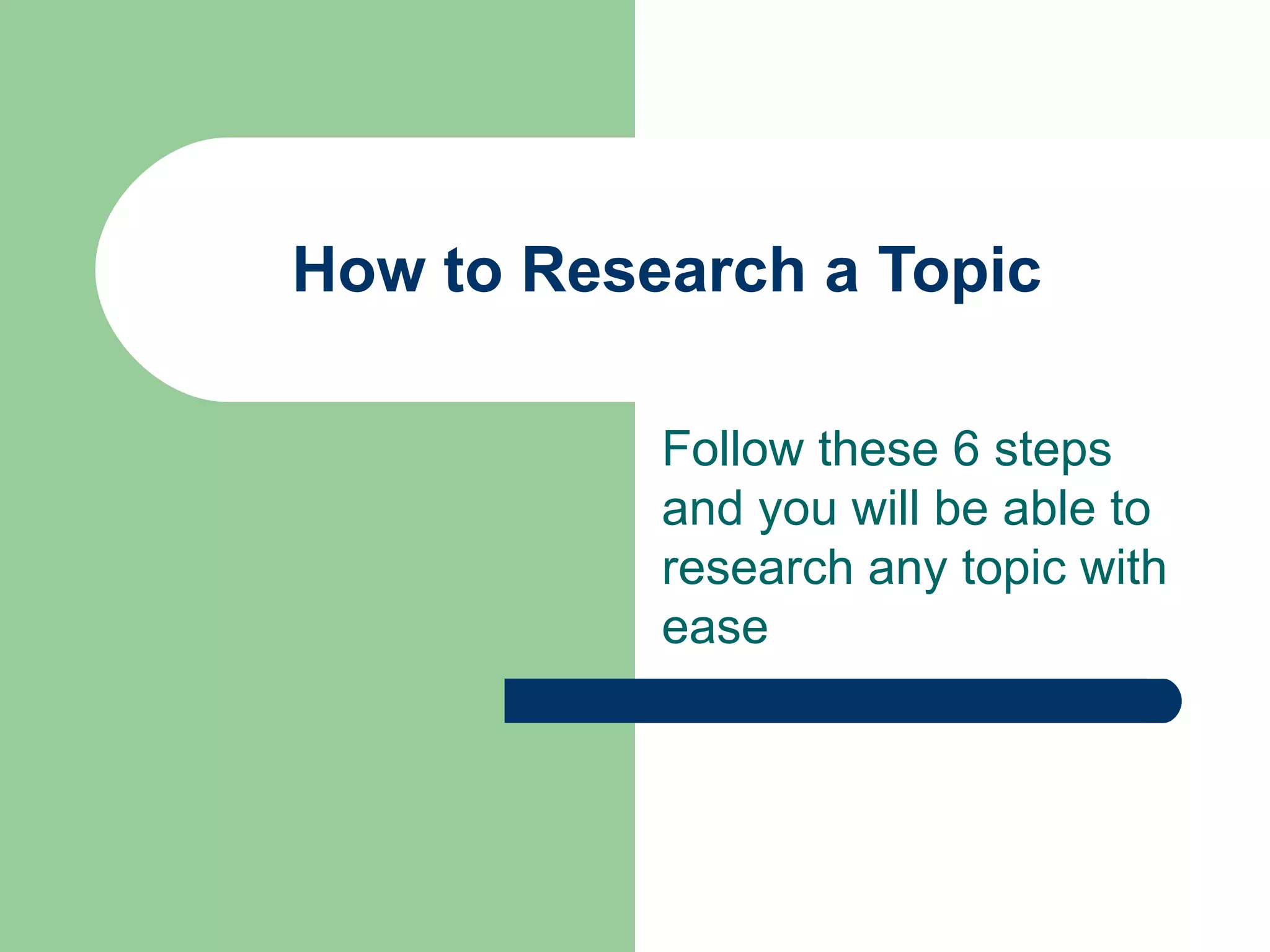 How to Research a Topic

Follow these 6 steps and you will be able to research any topic with ease